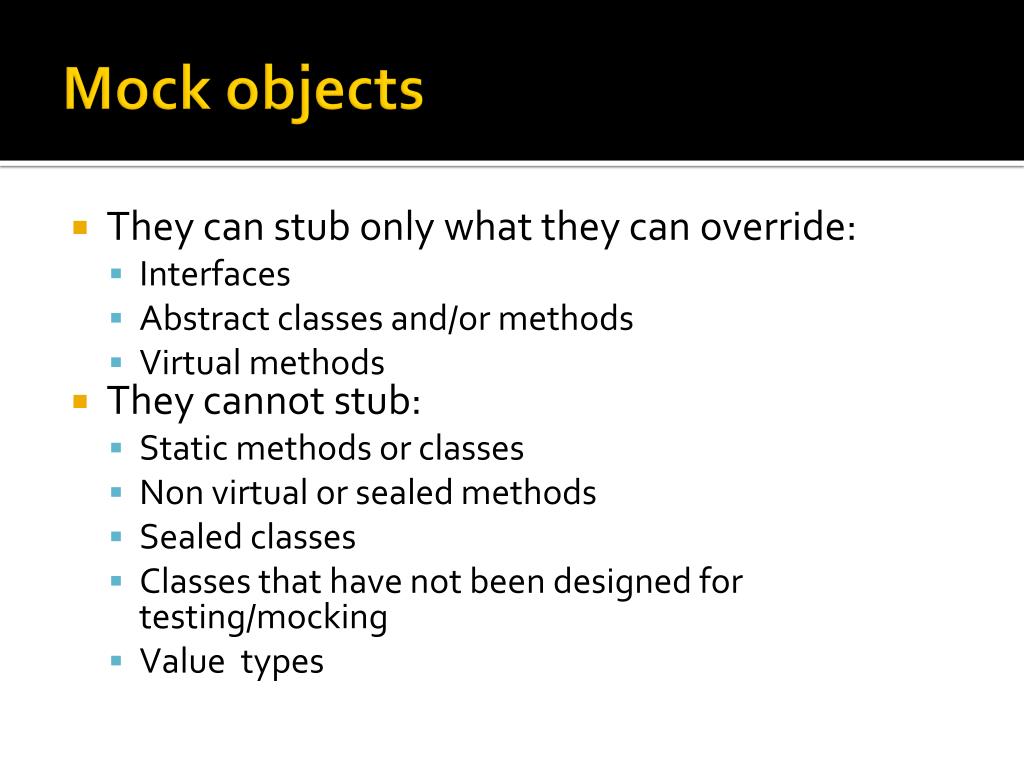 Mock objects

- They can stub only what they can override:
  - Interfaces
  - Abstract classes and/or methods
  - Virtual methods
- They cannot stub:
  - Static methods or classes
  - Non virtual or sealed methods
  - Sealed classes
  - Classes that have not been designed for testing/mocking
  - Value  types